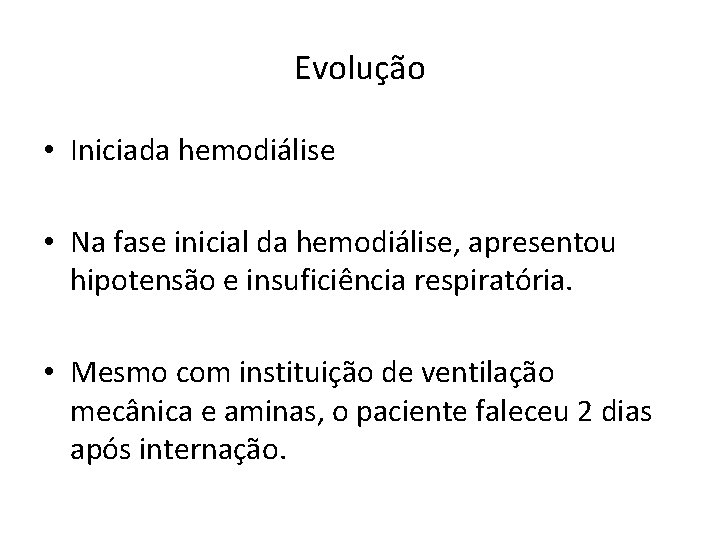 Evolução

• Iniciada hemodiálise

• Na fase inicial da hemodiálise, apresentou hipotensão e insuficiência respiratória.

• Mesmo com instituição de ventilação mecânica e aminas, o paciente faleceu 2 dias após internação.